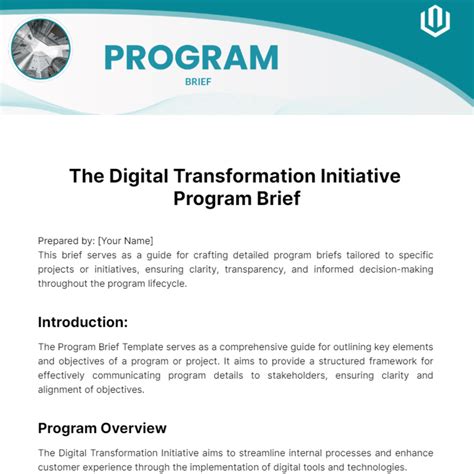 PROGRAM
BRIEF

The Digital Transformation Initiative Program Brief

Prepared by: [Your Name]
This brief serves as a guide for crafting detailed program briefs tailored to specific projects or initiatives, ensuring clarity, transparency, and informed decision-making throughout the program lifecycle.

Introduction:

The Program Brief Template serves as a comprehensive guide for outlining key elements and objectives of a program or project. It aims to provide a structured framework for effectively communicating program details to stakeholders, ensuring clarity and alignment of objectives.

Program Overview

The Digital Transformation Initiative aims to streamline internal processes and enhance customer experience through the implementation of digital tools and technologies.